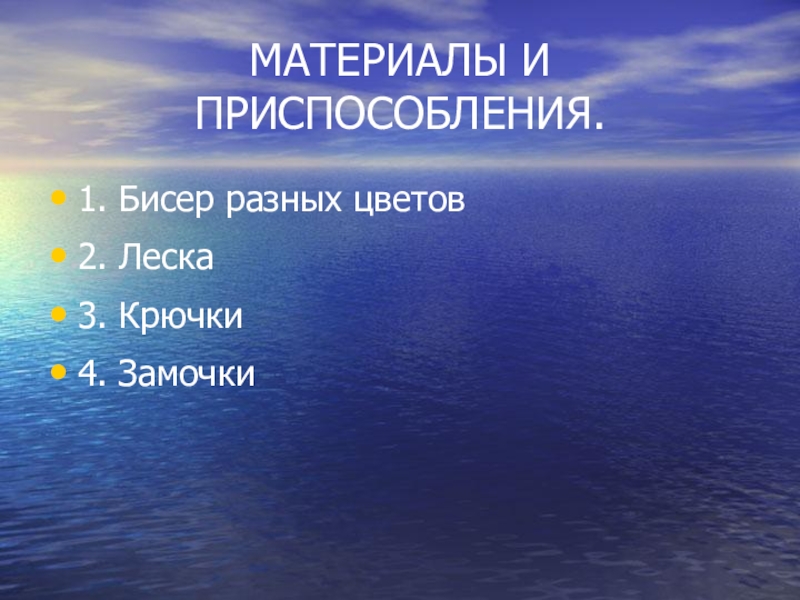 МАТЕРИАЛЫ И ПРИСПОСОБЛЕНИЯ.

• 1. Бисер разных цветов
• 2. Леска
• 3. Крючки
• 4. Замочки